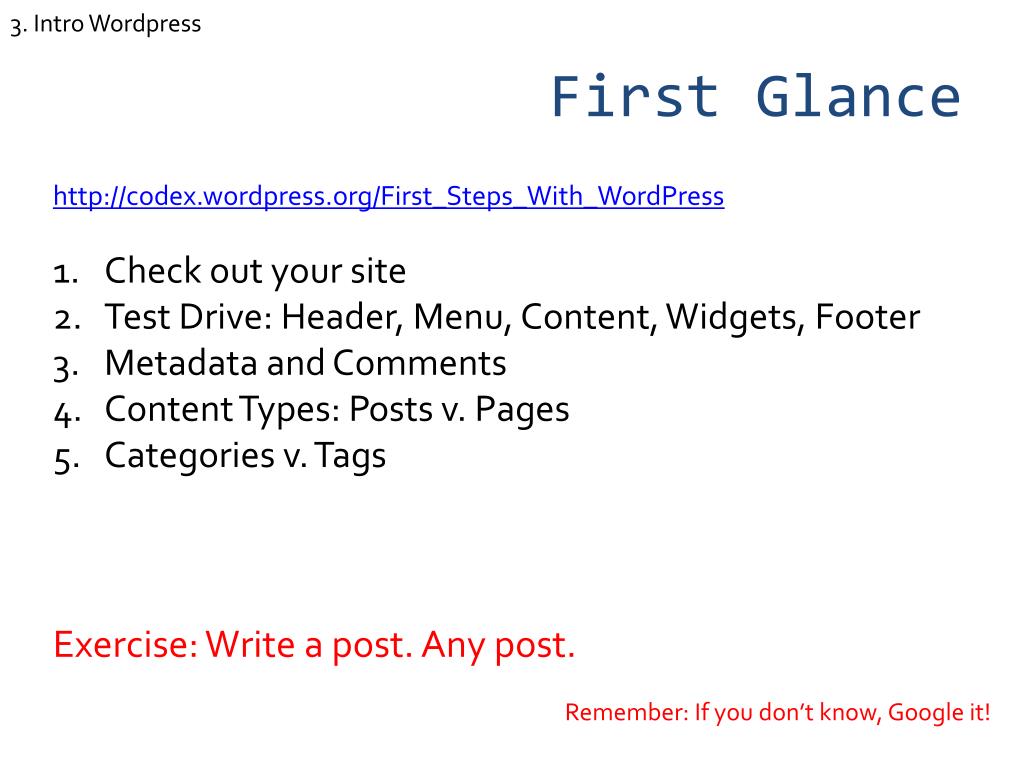 3. Intro Wordpress

First Glance

http://codex.wordpress.org/First_Steps_With_WordPress

1. Check out your site
2. Test Drive: Header, Menu, Content, Widgets, Footer
3. Metadata and Comments
4. Content Types: Posts v. Pages
5. Categories v. Tags

Exercise: Write a post. Any post.

Remember: If you don't know, Google it!